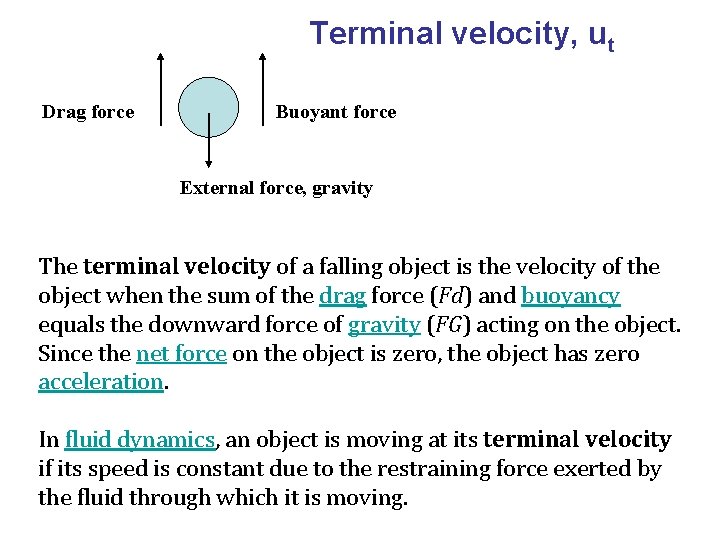 Terminal velocity, $u_t$

Drag force

Buoyant force

External force, gravity

The terminal velocity of a falling object is the velocity of the object when the sum of the drag force ($Fd$) and buoyancy equals the downward force of gravity ($FG$) acting on the object. Since the net force on the object is zero, the object has zero acceleration.

In fluid dynamics, an object is moving at its terminal velocity if its speed is constant due to the restraining force exerted by the fluid through which it is moving.